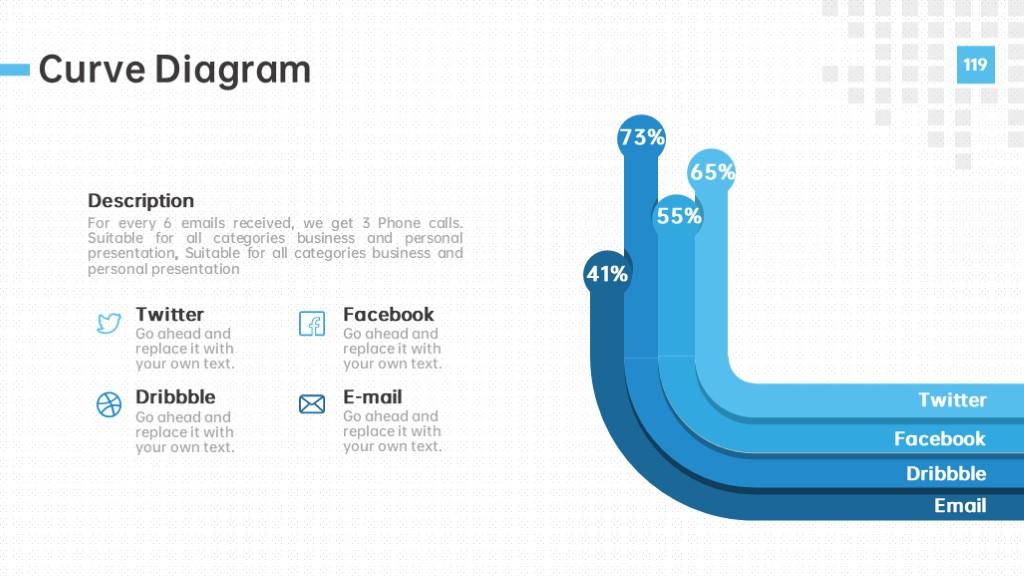 Curve Diagram

119

Description

For every 6 emails received, we get 3 Phone calls. Suitable for all categories business and personal presentation, Suitable for all categories business and personal presentation

Twitter
Go ahead and replace it with your own text.

Facebook
Go ahead and replace it with your own text.

Dribbble
Go ahead and replace it with your own text.

E-mail
Go ahead and replace it with your own text.

73%

65%

55%

41%

Twitter

Facebook

Dribbble

Email